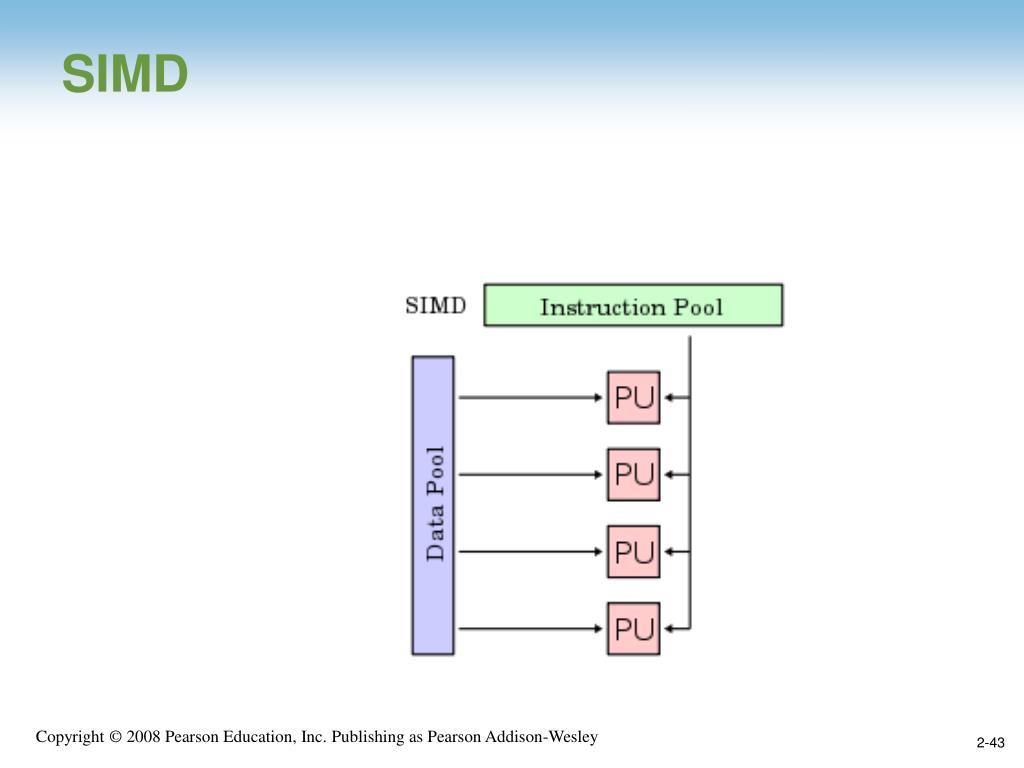 SIMD

SIMD

Instruction Pool

Data Pool

PU

PU

PU

PU

Copyright © 2008 Pearson Education, Inc. Publishing as Pearson Addison-Wesley

2-43